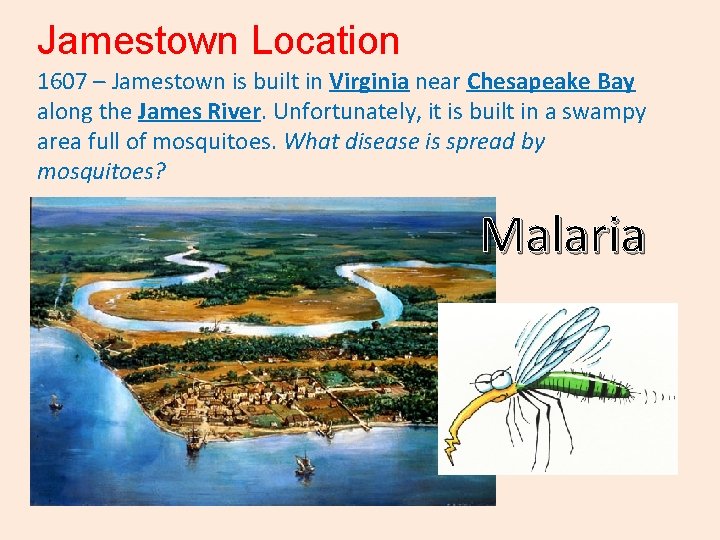 Jamestown Location

1607 – Jamestown is built in Virginia near Chesapeake Bay along the James River. Unfortunately, it is built in a swampy area full of mosquitoes. What disease is spread by mosquitoes?

Malaria